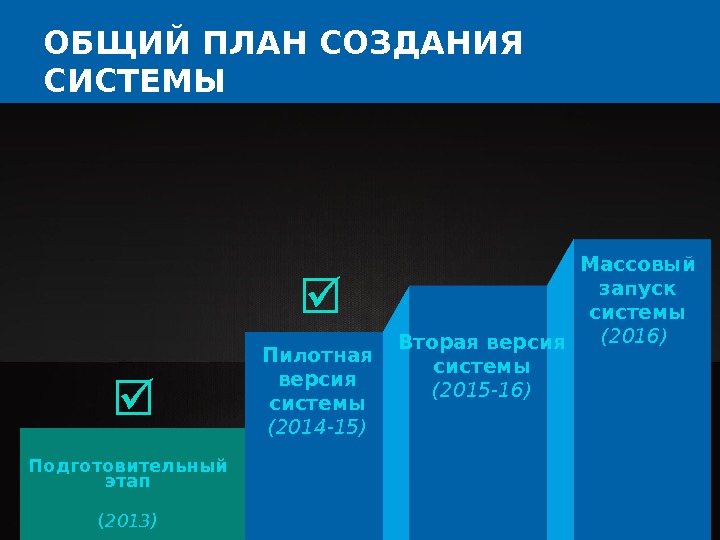 ОБЩИЙ ПЛАН СОЗДАНИЯ СИСТЕМЫ

Подготовительный этап

(2013)

Пилотная версия системы (2014-15)

Вторая версия системы (2015-16)

Массовый запуск системы (2016)